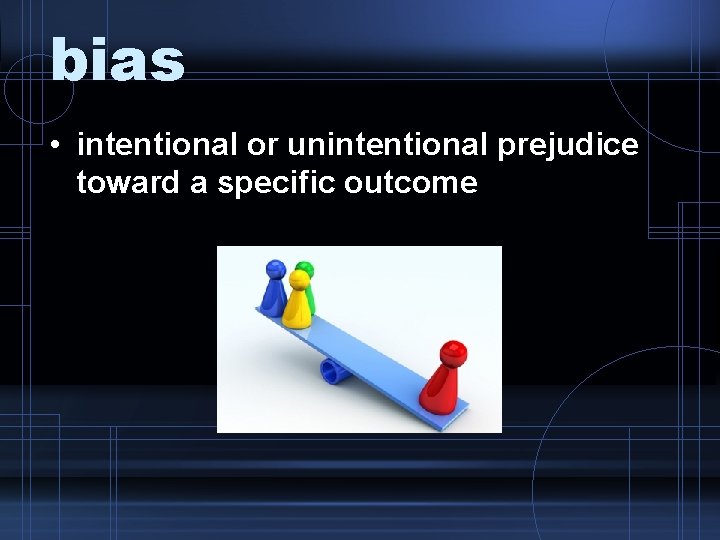 bias

• intentional or unintentional prejudice toward a specific outcome